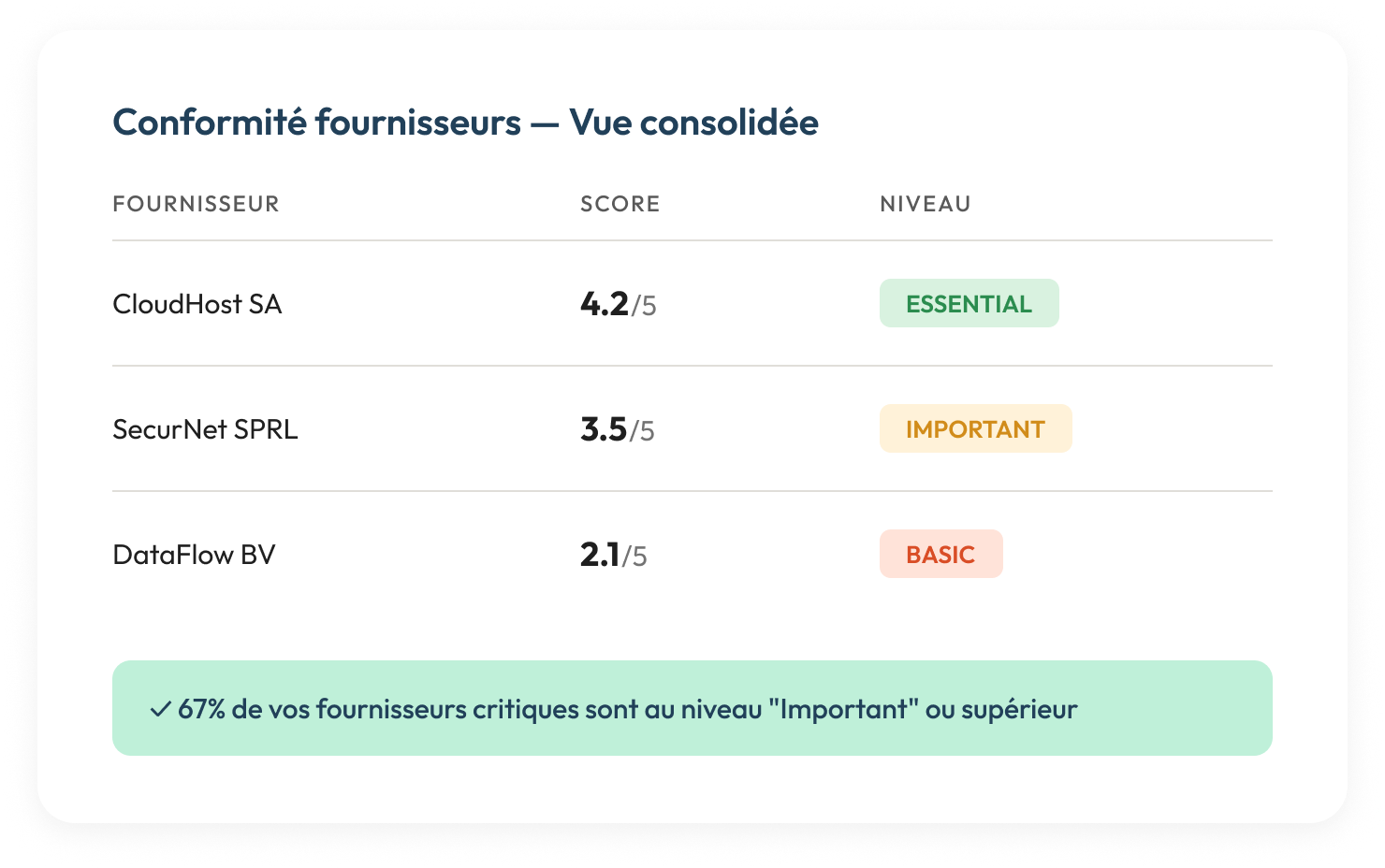 Conformité fournisseurs — Vue consolidée

| FOURNISSEUR | SCORE | NIVEAU |
|---|---|---|
| CloudHost SA | 4.2/5 | ESSENTIAL |
| SecurNet SPRL | 3.5/5 | IMPORTANT |
| DataFlow BV | 2.1/5 | BASIC |

✓ 67% de vos fournisseurs critiques sont au niveau "Important" ou supérieur